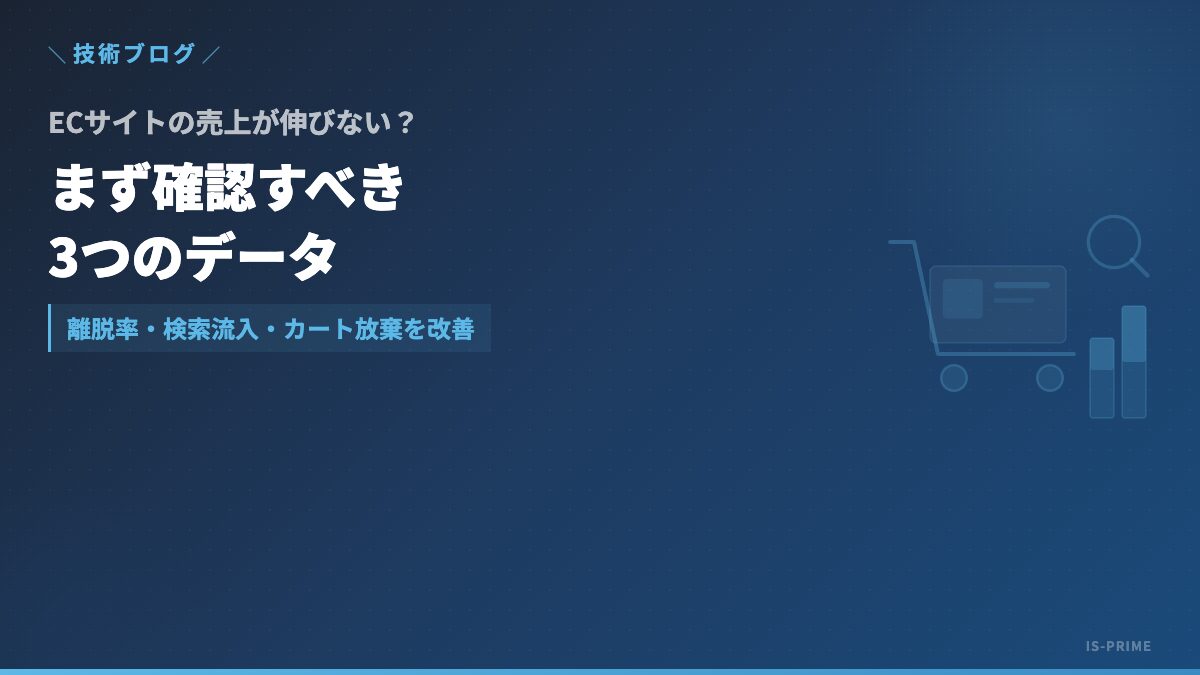 ＼ 技術ブログ ／

ECサイトの売上が伸びない？

まず確認すべき
3つのデータ

離脱率・検索流入・カート放棄を改善

IS-PRIME